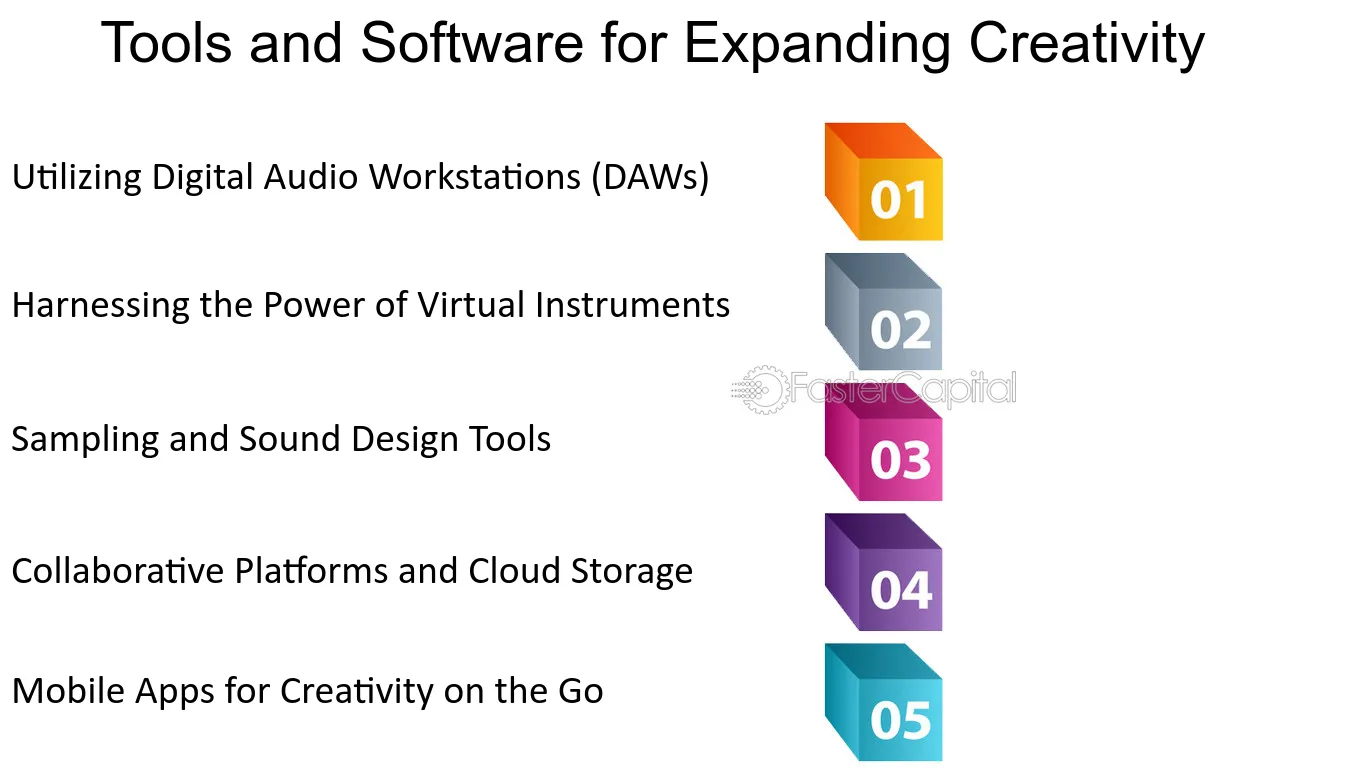 Tools and Software for Expanding Creativity

Utilizing Digital Audio Workstations (DAWs)

01

Harnessing the Power of Virtual Instruments

02

FasterCapital

Sampling and Sound Design Tools

03

Collaborative Platforms and Cloud Storage

04

Mobile Apps for Creativity on the Go

05